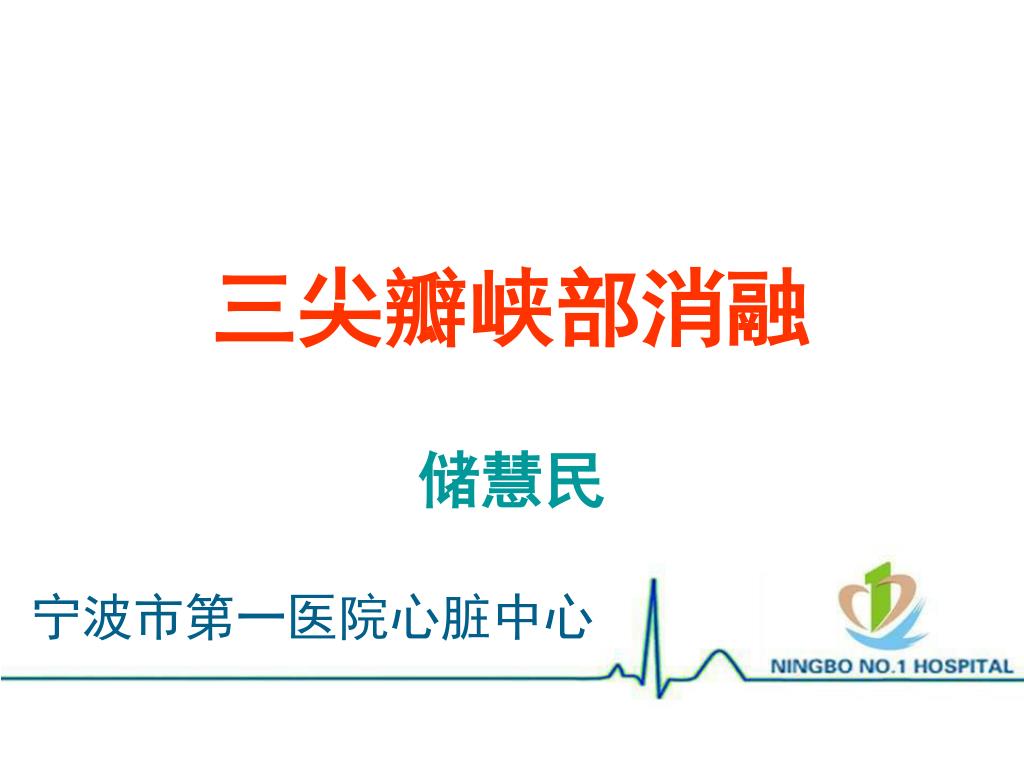 三尖瓣峡部消融

储慧民

宁波市第一医院心脏中心

NINGBO NO.1 HOSPITAL